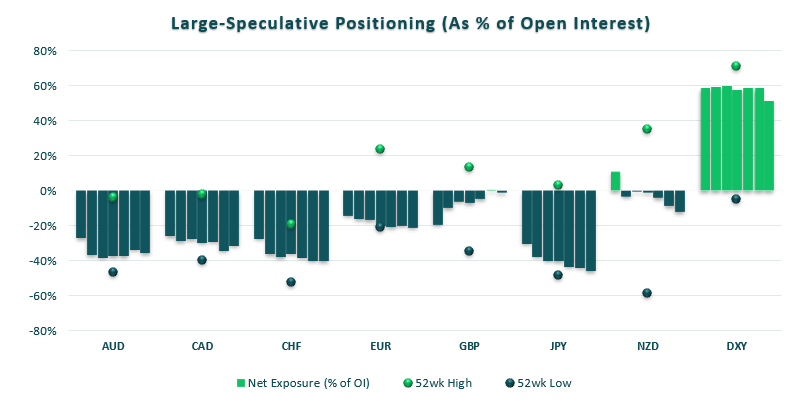 Large-Speculative Positioning (As % of Open Interest)

80%
60%
40%
20%
0%
-20%
-40%
-60%
-80%

AUD CAD CHF EUR GBP JPY NZD DXY

Net Exposure (% of OI) 52wk High 52wk Low